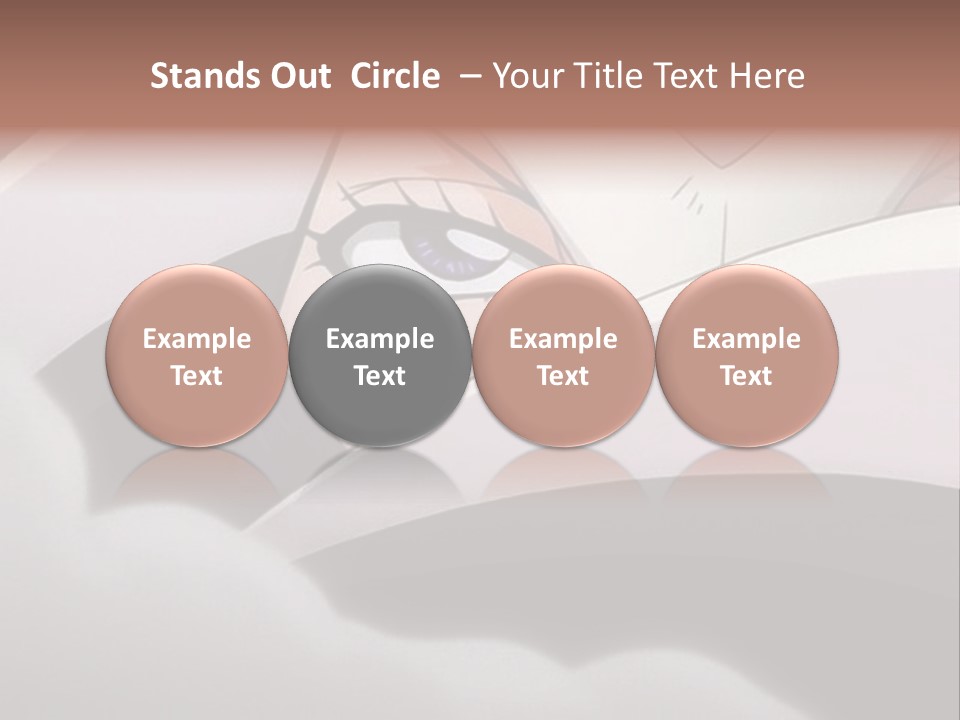 Stands Out  Circle  – Your Title Text Here

Example Text

Example Text

Example Text

Example Text